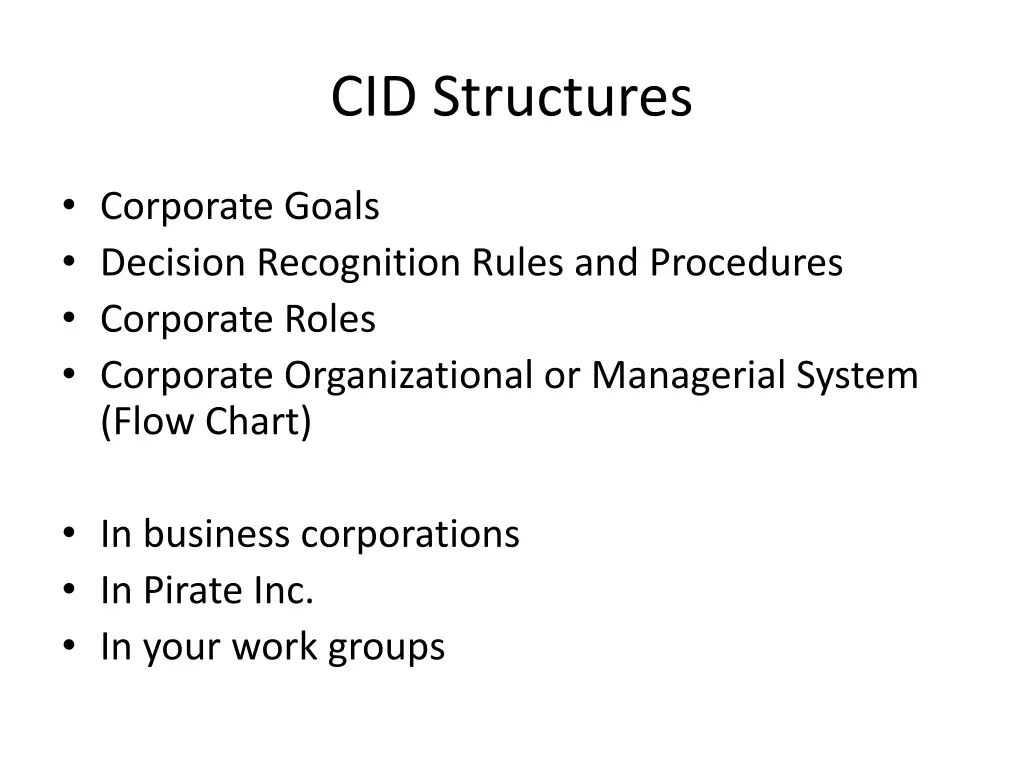 CID Structures

• Corporate Goals
• Decision Recognition Rules and Procedures
• Corporate Roles
• Corporate Organizational or Managerial System (Flow Chart)

• In business corporations
• In Pirate Inc.
• In your work groups